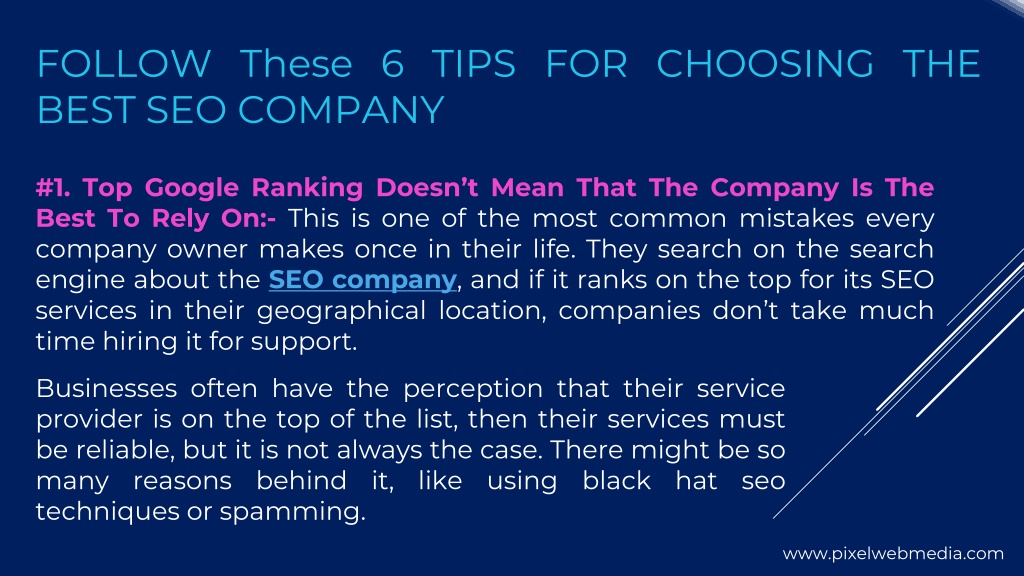 FOLLOW These 6 TIPS FOR CHOOSING THE BEST SEO COMPANY

#1. Top Google Ranking Doesn't Mean That The Company Is The Best To Rely On:- This is one of the most common mistakes every company owner makes once in their life. They search on the search engine about the SEO company, and if it ranks on the top for its SEO services in their geographical location, companies don't take much time hiring it for support.

Businesses often have the perception that their service provider is on the top of the list, then their services must be reliable, but it is not always the case. There might be so many reasons behind it, like using black hat seo techniques or spamming.

www.pixelwebmedia.com